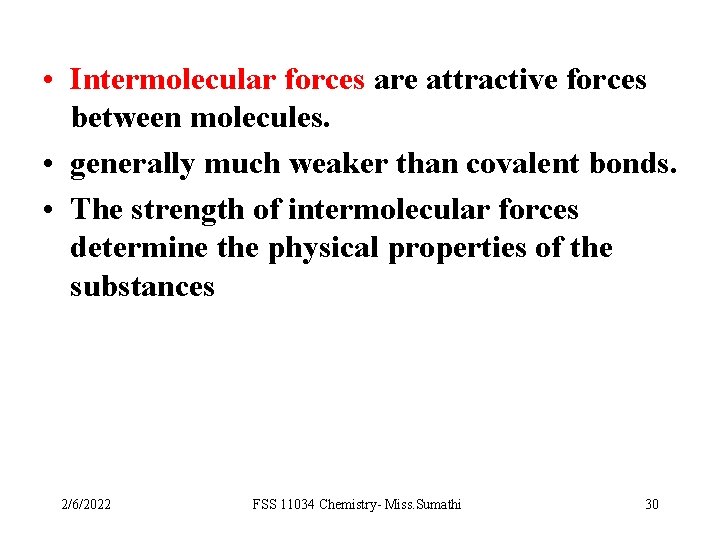 • Intermolecular forces are attractive forces between molecules.

• generally much weaker than covalent bonds.

• The strength of intermolecular forces determine the physical properties of the substances

2/6/2022

FSS 11034 Chemistry- Miss.Sumathi

30